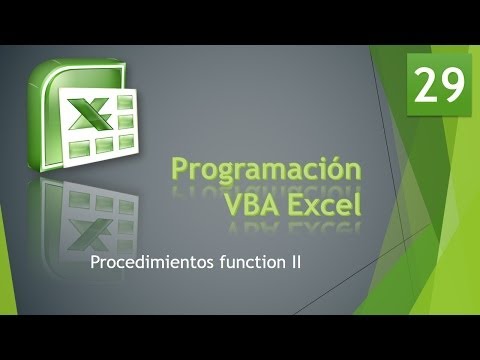 29

Programación VBA Excel

Procedimientos function II